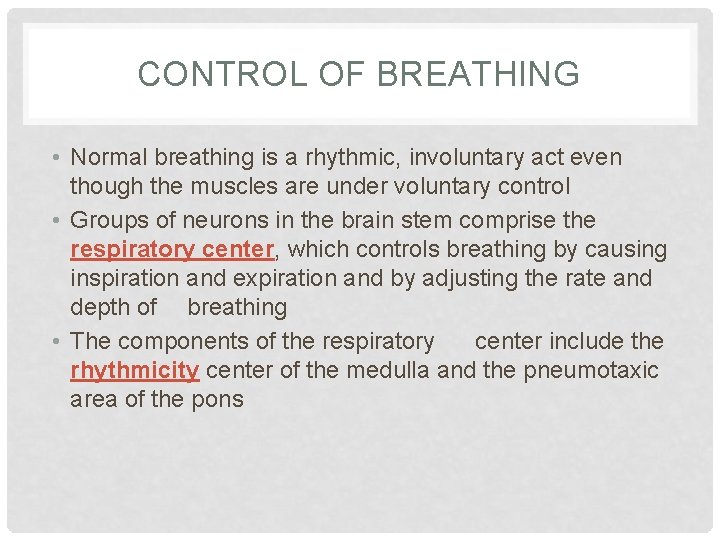 CONTROL OF BREATHING

• Normal breathing is a rhythmic, involuntary act even though the muscles are under voluntary control

• Groups of neurons in the brain stem comprise the respiratory center, which controls breathing by causing inspiration and expiration and by adjusting the rate and depth of breathing

• The components of the respiratory center include the rhythmicity center of the medulla and the pneumotaxic area of the pons